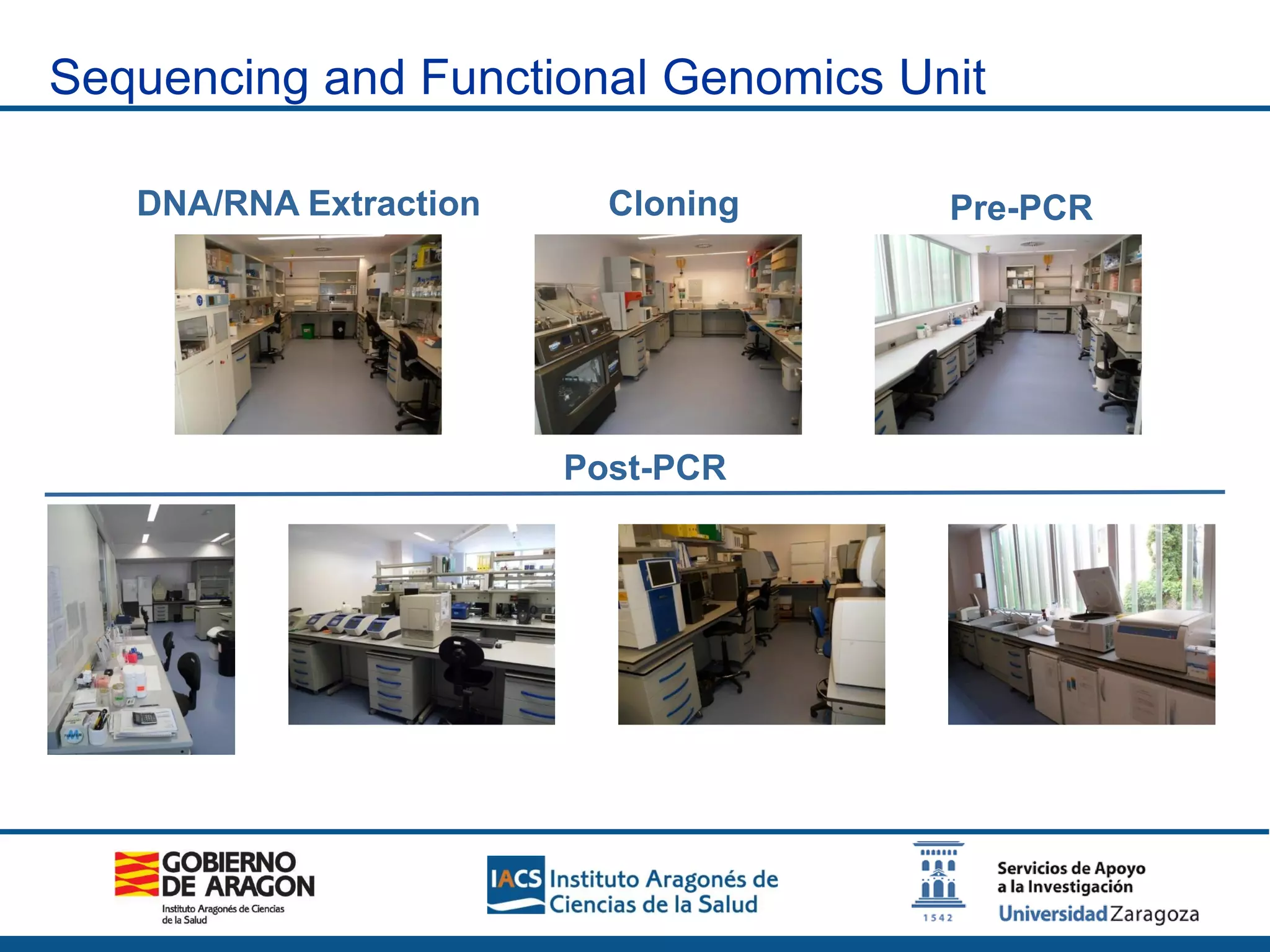 Sequencing and Functional Genomics Unit

DNA/RNA Extraction

Cloning

Pre-PCR

Post-PCR

GOBIERNO DE ARAGON
Instituto Aragonés de Ciencias de la Salud

IACS Instituto Aragonés de Ciencias de la Salud

1542

Servicios de Apoyo a la Investigación
Universidad Zaragoza